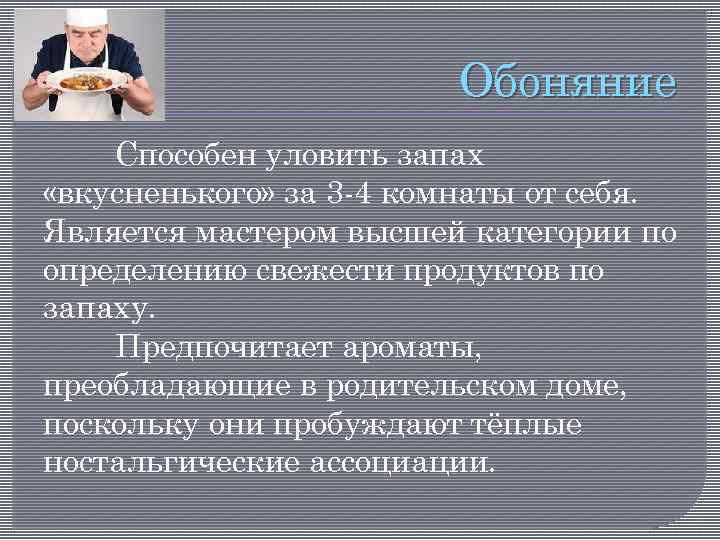 Обоняние

Способен уловить запах «вкусненького» за 3-4 комнаты от себя. Является мастером высшей категории по определению свежести продуктов по запаху.

Предпочитает ароматы, преобладающие в родительском доме, поскольку они пробуждают тёплые ностальгические ассоциации.